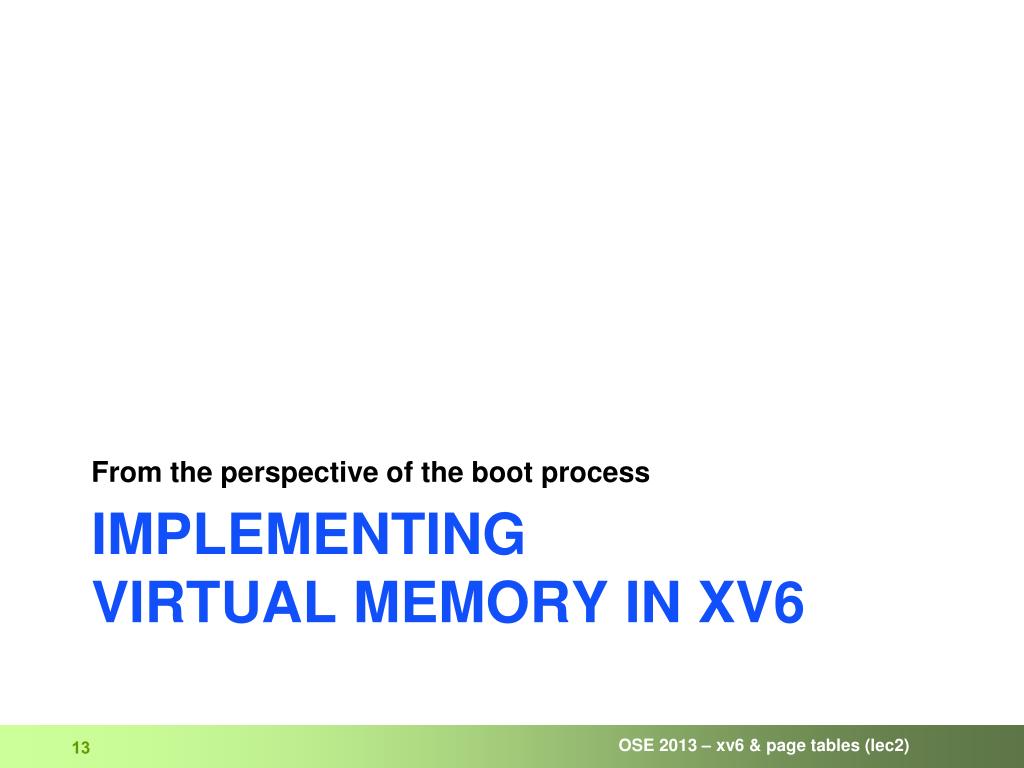 From the perspective of the boot process

IMPLEMENTING
VIRTUAL MEMORY IN XV6

13

OSE 2013 – xv6 & page tables (lec2)